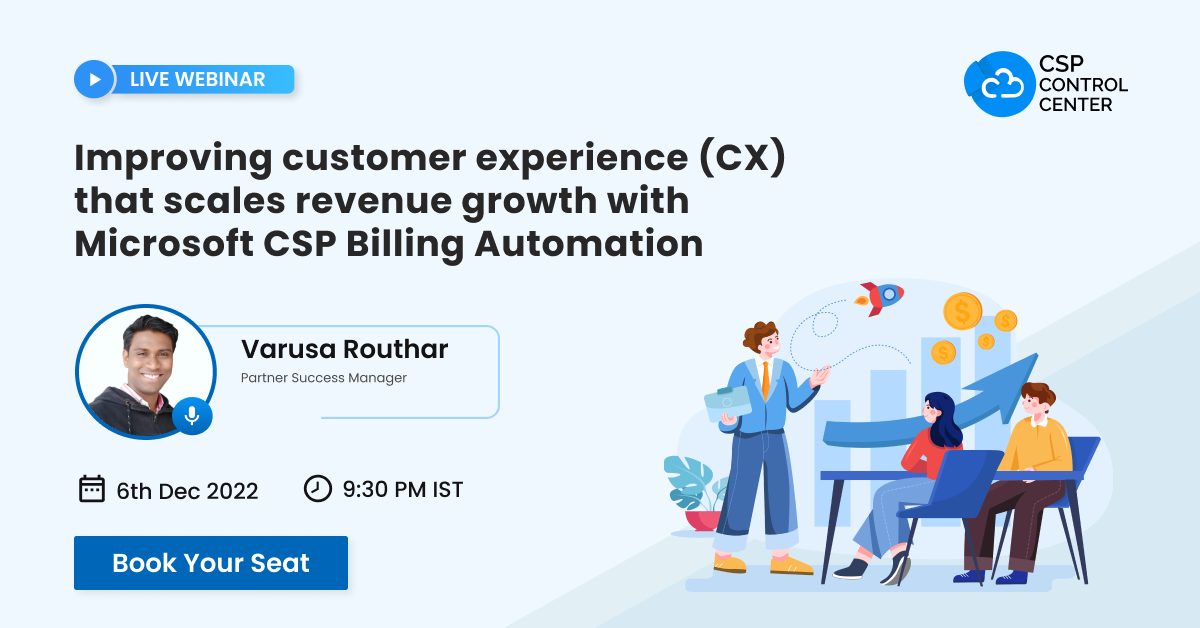 LIVE WEBINAR

CSP CONTROL CENTER

Improving customer experience (CX) that scales revenue growth with Microsoft CSP Billing Automation

Varusa Routhar
Partner Success Manager

6th Dec 2022

9:30 PM IST

Book Your Seat